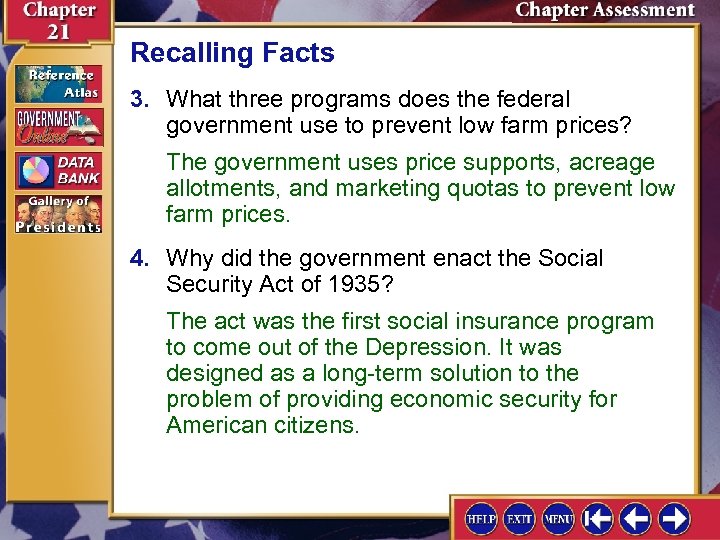 Chapter 21

Chapter Assessment

Reference Atlas

GOVERNMENT Online

DATA BANK

Gallery of Presidents

Recalling Facts

3. What three programs does the federal government use to prevent low farm prices?

The government uses price supports, acreage allotments, and marketing quotas to prevent low farm prices.

4. Why did the government enact the Social Security Act of 1935?

The act was the first social insurance program to come out of the Depression. It was designed as a long-term solution to the problem of providing economic security for American citizens.

HELP EXIT MENU